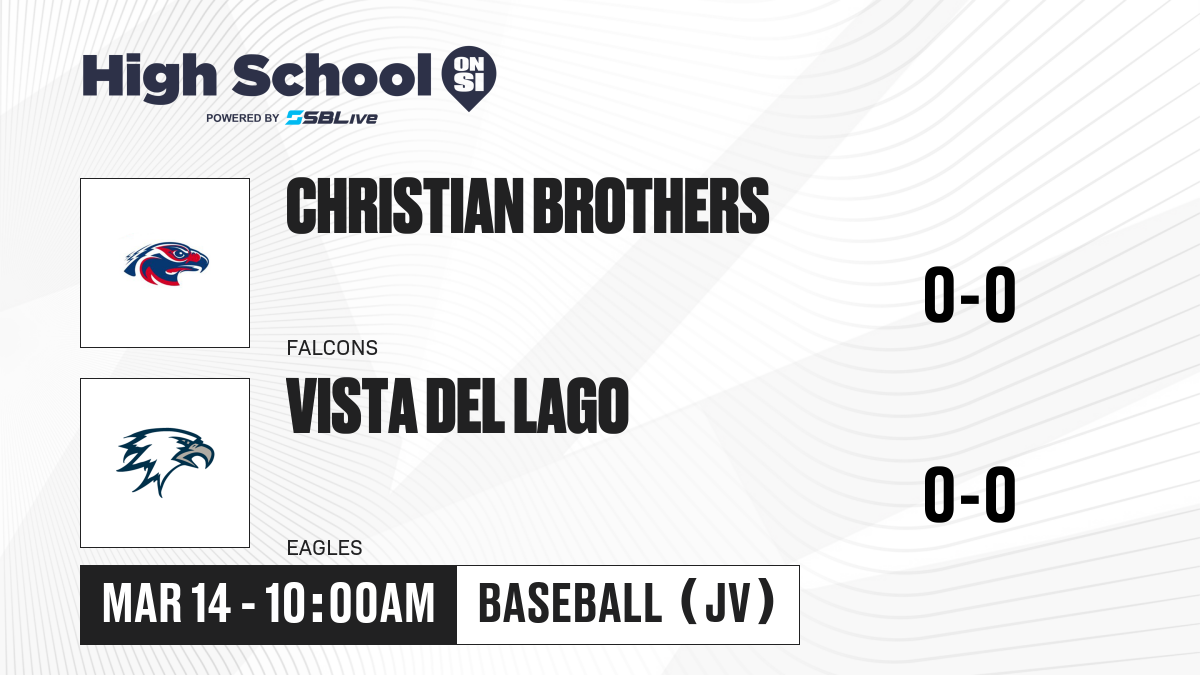 High School ON SI
POWERED BY SBLive

CHRISTIAN BROTHERS
FALCONS
0-0

VISTA DEL LAGO
EAGLES
0-0

MAR 14 - 10:00AM
BASEBALL (JV)